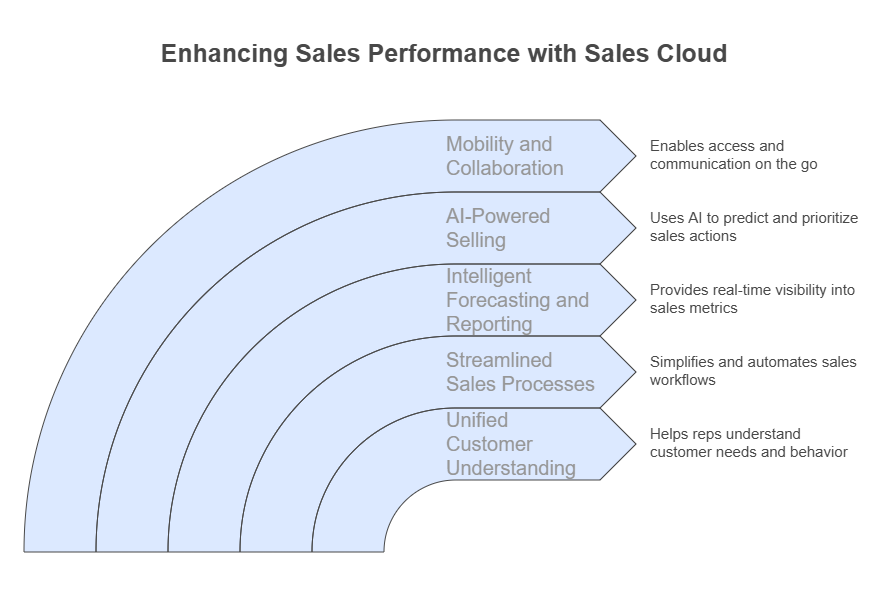 Enhancing Sales Performance with Sales Cloud

Mobility and Collaboration

Enables access and communication on the go

AI-Powered Selling

Uses AI to predict and prioritize sales actions

Intelligent Forecasting and Reporting

Provides real-time visibility into sales metrics

Streamlined Sales Processes

Simplifies and automates sales workflows

Unified Customer Understanding

Helps reps understand customer needs and behavior